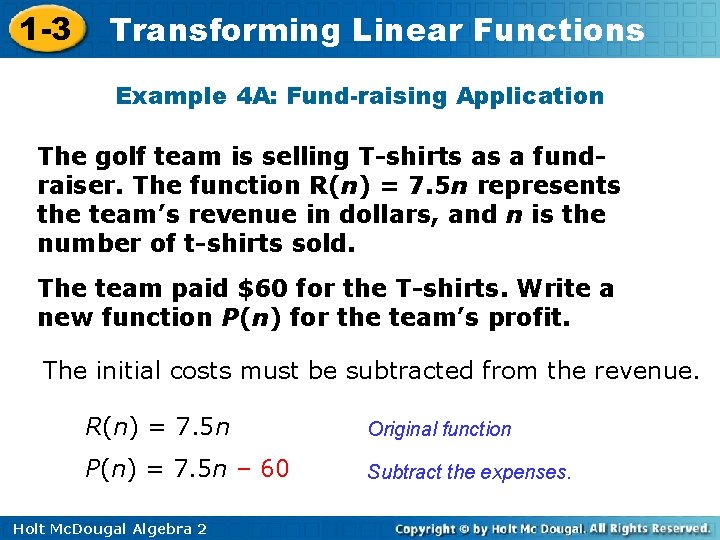 1-3 Transforming Linear Functions

Example 4A: Fund-raising Application

The golf team is selling T-shirts as a fund-raiser. The function $R(n) = 7.5n$ represents the team's revenue in dollars, and $n$ is the number of t-shirts sold.

The team paid \$60 for the T-shirts. Write a new function $P(n)$ for the team's profit.

The initial costs must be subtracted from the revenue.

$R(n) = 7.5n$ Original function

$P(n) = 7.5n - 60$ Subtract the expenses.

Holt McDougal Algebra 2

Copyright © by Holt Mc Dougal. All Rights Reserved.